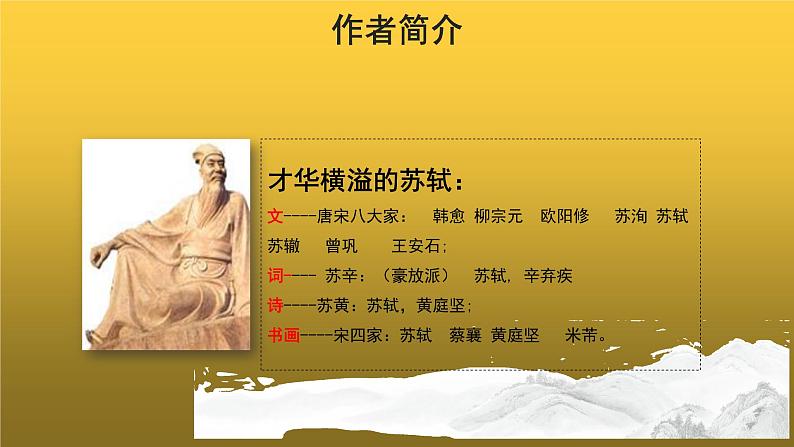 作者简介

才华横溢的苏轼：

文----唐宋八大家： 韩愈 柳宗元 欧阳修 苏洵 苏轼 苏辙 曾巩 王安石；

词---- 苏辛：（豪放派） 苏轼，辛弃疾

诗----苏黄：苏轼，黄庭坚；

书画----宋四家：苏轼 蔡襄 黄庭坚 米芾。